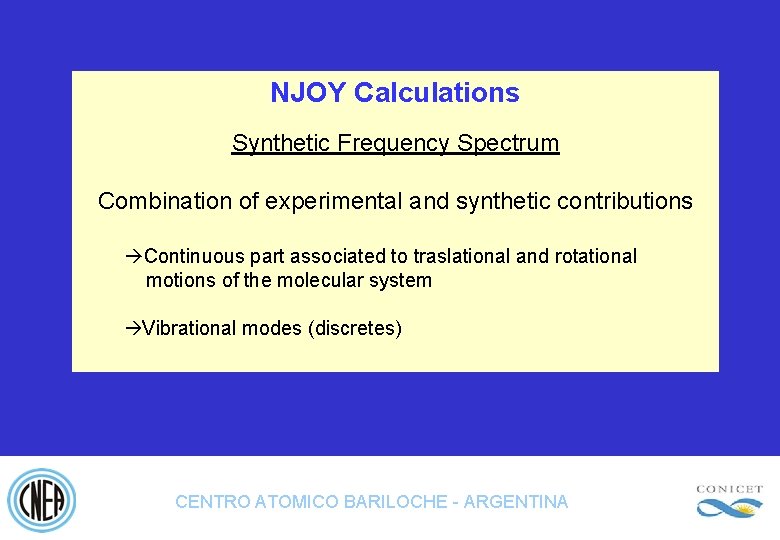 NJOY Calculations

Synthetic Frequency Spectrum

Combination of experimental and synthetic contributions

→Continuous part associated to traslational and rotational motions of the molecular system

→Vibrational modes (discretes)

CNEA

CENTRO ATOMICO BARILOCHE - ARGENTINA

CONICET